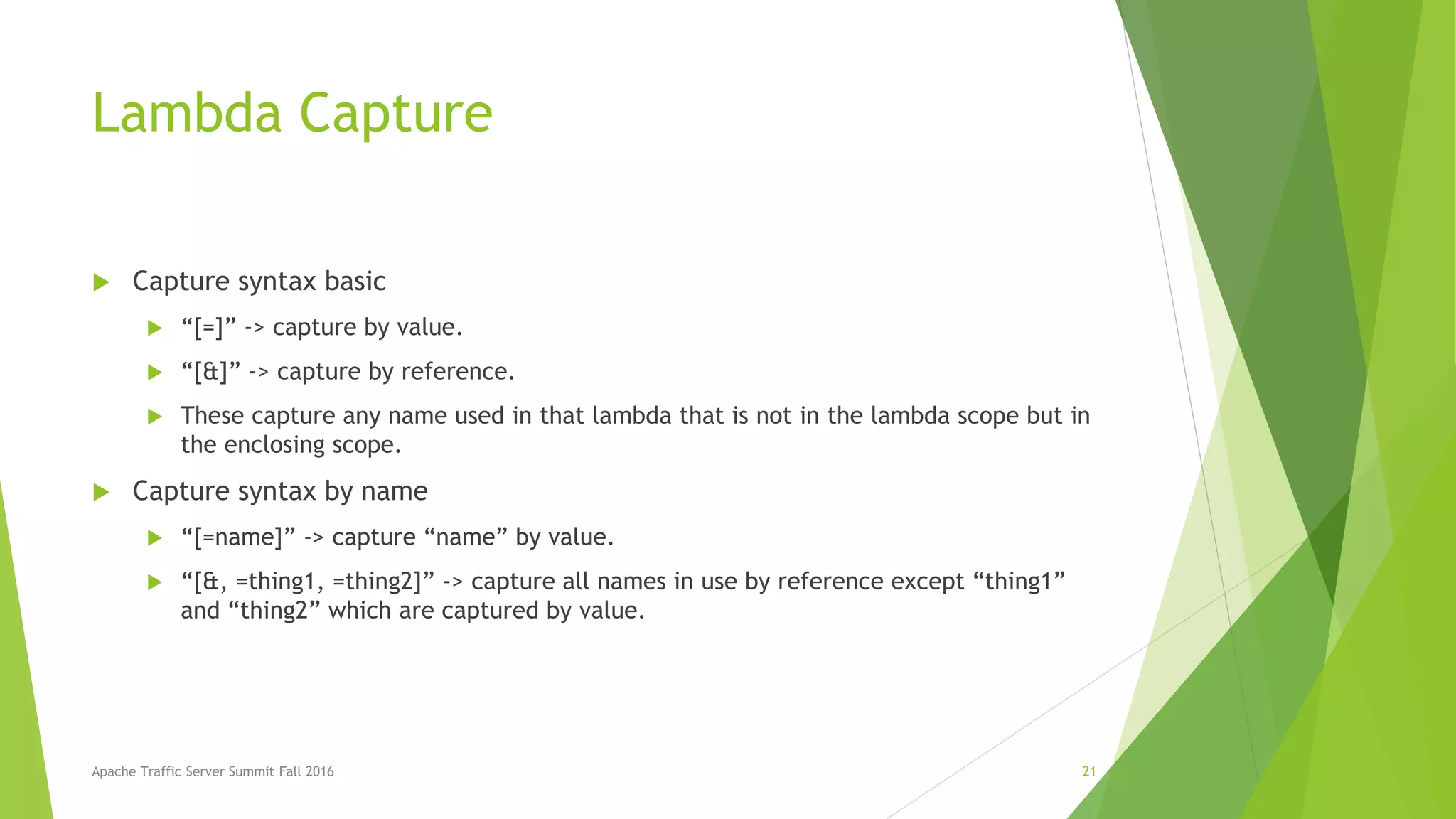 Lambda Capture

Capture syntax basic

“[=]” -> capture by value.

“[&]” -> capture by reference.

These capture any name used in that lambda that is not in the lambda scope but in the enclosing scope.

Capture syntax by name

“[=name]” -> capture “name” by value.

“[&, =thing1, =thing2]” -> capture all names in use by reference except “thing1” and “thing2” which are captured by value.

Apache Traffic Server Summit Fall 2016

21